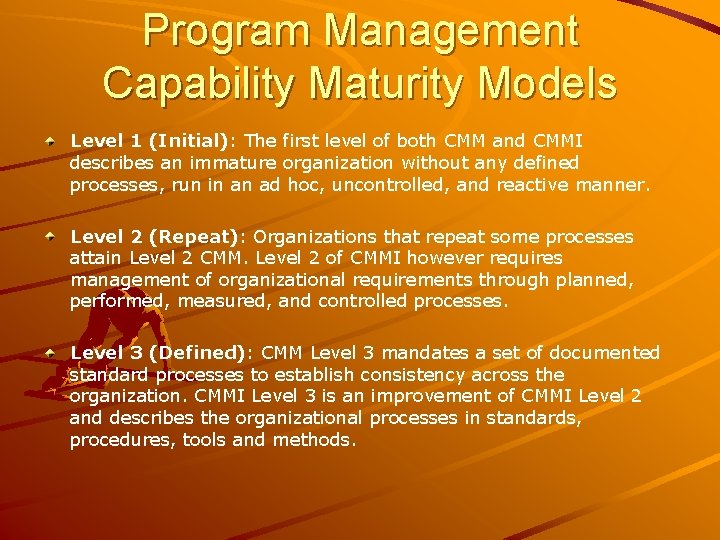 Program Management Capability Maturity Models

Level 1 (Initial): The first level of both CMM and CMMI describes an immature organization without any defined processes, run in an ad hoc, uncontrolled, and reactive manner.

Level 2 (Repeat): Organizations that repeat some processes attain Level 2 CMM. Level 2 of CMMI however requires management of organizational requirements through planned, performed, measured, and controlled processes.

Level 3 (Defined): CMM Level 3 mandates a set of documented standard processes to establish consistency across the organization. CMMI Level 3 is an improvement of CMMI Level 2 and describes the organizational processes in standards, procedures, tools and methods.